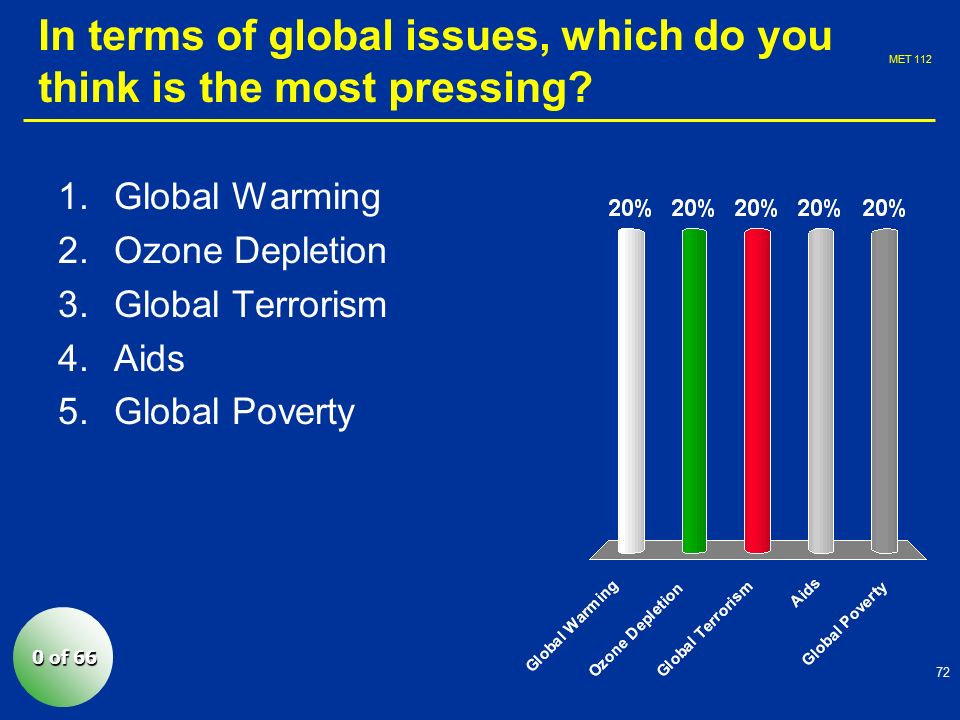 In terms of global issues, which do you think is the most pressing?

MET 112

1. Global Warming
2. Ozone Depletion
3. Global Terrorism
4. Aids
5. Global Poverty

20% 20% 20% 20% 20%

Global Warming
Ozone Depletion
Global Terrorism
Aids
Global Poverty

0 of 66

72